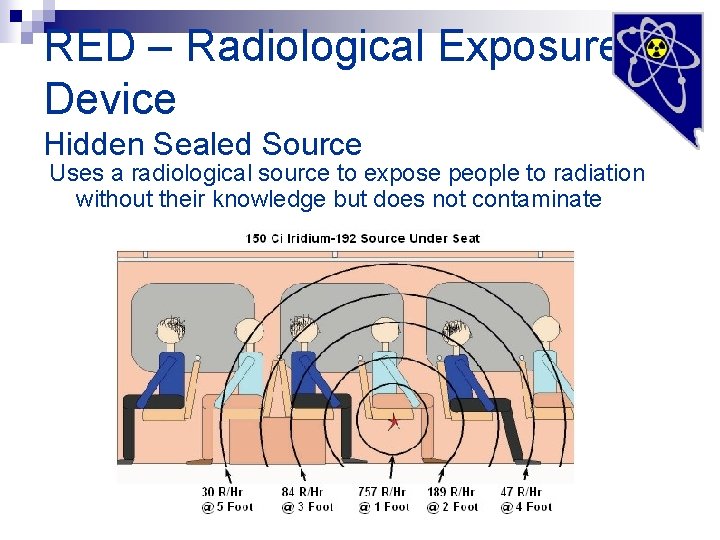 RED – Radiological Exposure Device

Hidden Sealed Source

Uses a radiological source to expose people to radiation without their knowledge but does not contaminate

150 Ci Iridium-192 Source Under Seat

30 R/Hr @ 5 Foot

84 R/Hr @ 3 Foot

757 R/Hr @ 1 Foot

189 R/Hr @ 2 Foot

47 R/Hr @ 4 Foot